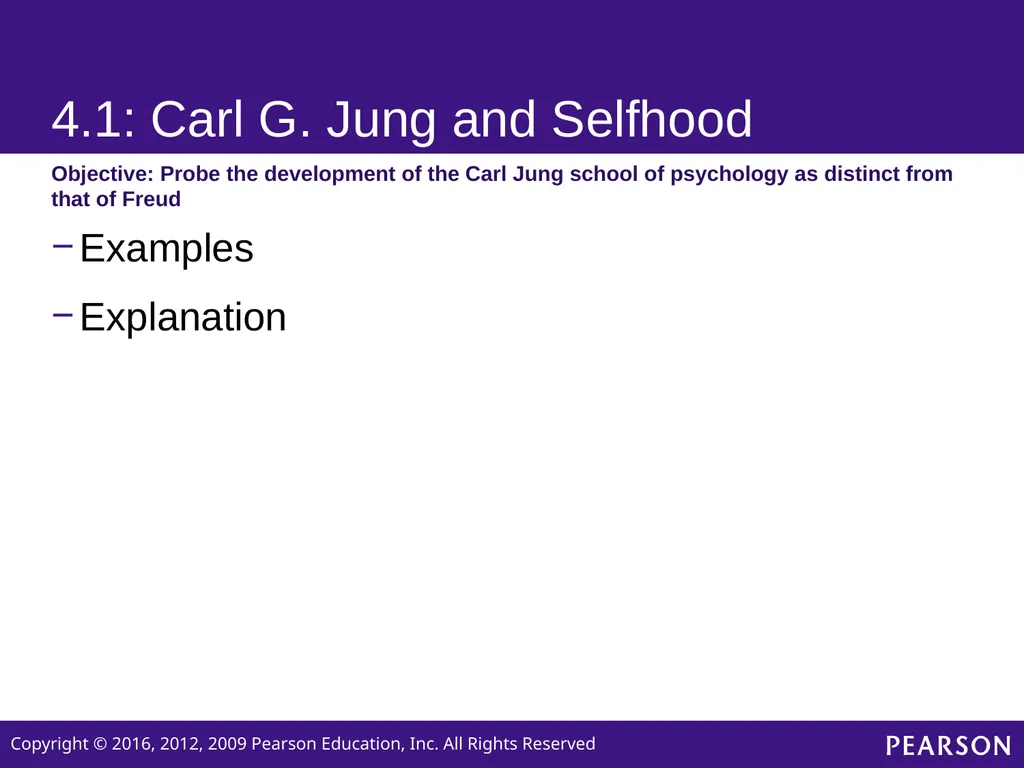 4.1: Carl G. Jung and Selfhood

Objective: Probe the development of the Carl Jung school of psychology as distinct from that of Freud

– Examples

– Explanation

Copyright © 2016, 2012, 2009 Pearson Education, Inc. All Rights Reserved

PEARSON